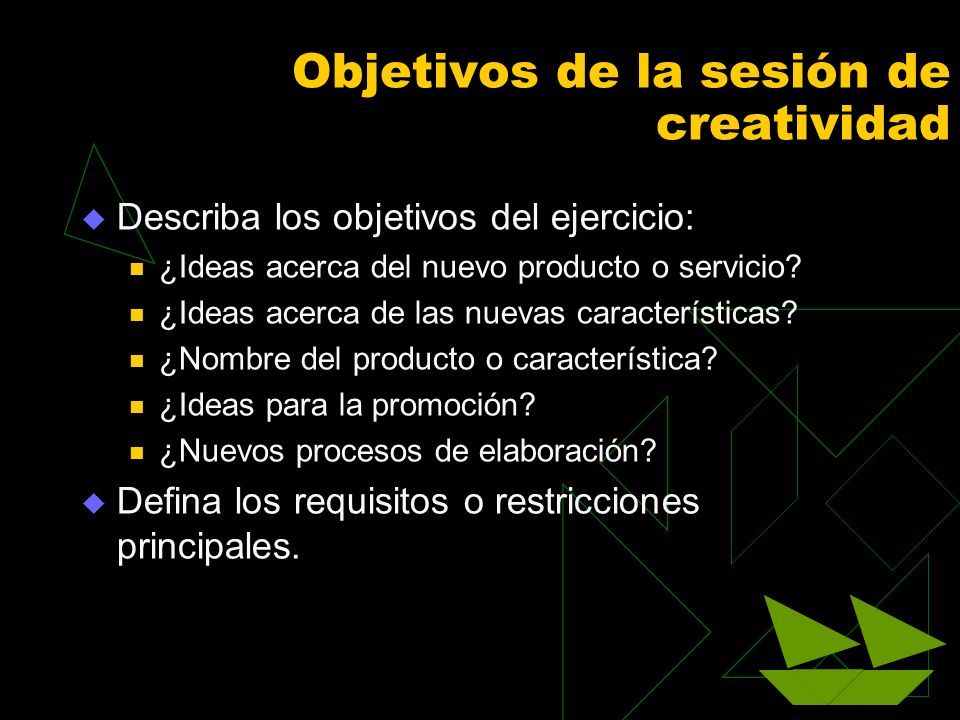 Objetivos de la sesión de creatividad

Describa los objetivos del ejercicio:
¿Ideas acerca del nuevo producto o servicio?
¿Ideas acerca de las nuevas características?
¿Nombre del producto o característica?
¿Ideas para la promoción?
¿Nuevos procesos de elaboración?

Defina los requisitos o restricciones principales.